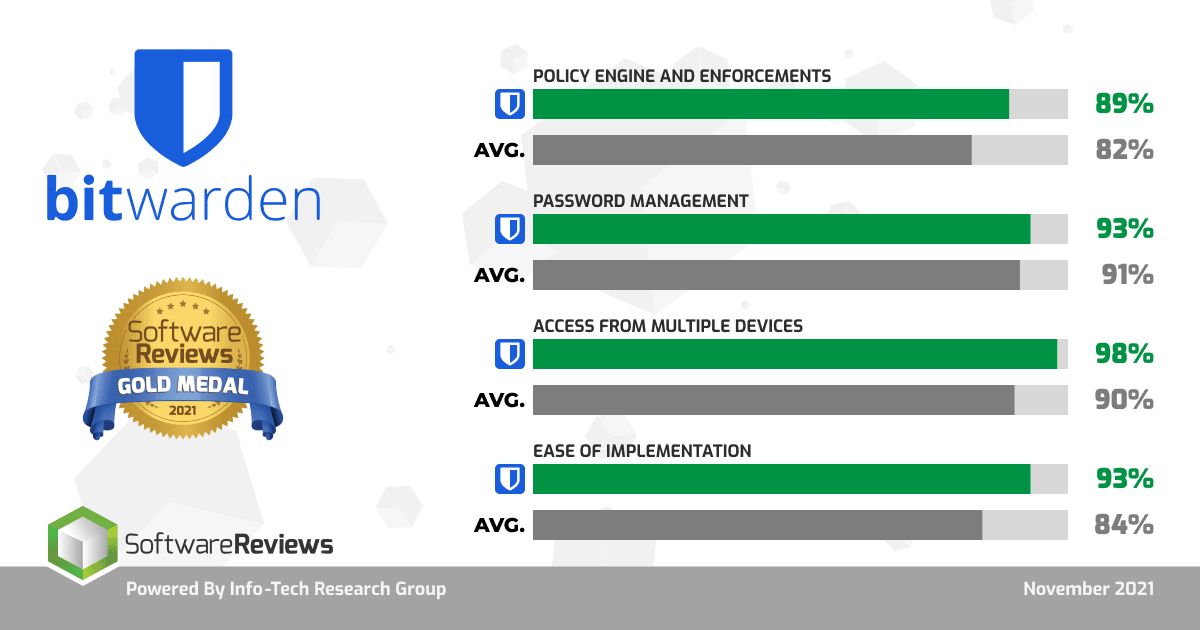 bitwarden

Software Reviews
GOLD MEDAL
2021

SoftwareReviews

POLICY ENGINE AND ENFORCEMENTS
89%
AVG. 82%

PASSWORD MANAGEMENT
93%
AVG. 91%

ACCESS FROM MULTIPLE DEVICES
98%
AVG. 90%

EASE OF IMPLEMENTATION
93%
AVG. 84%

Powered By Info-Tech Research Group

November 2021